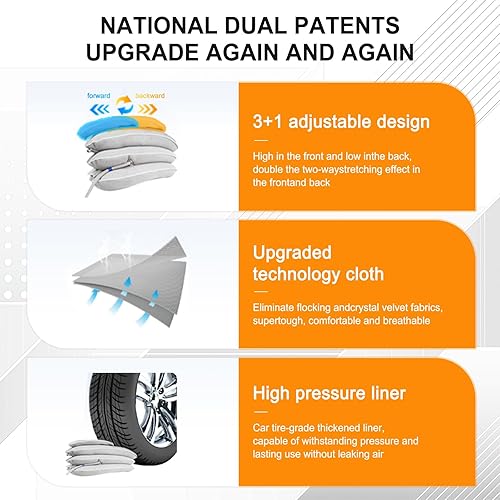 NATIONAL DUAL PATENTS
UPGRADE AGAIN AND AGAIN

forward backward

3+1 adjustable design

High in the front and low inthe back, double the two-waystretching effect in the frontand back

Upgraded technology cloth

Eliminate flocking andcrystal velvet fabrics, supertough, comfortable and breathable

High pressure liner

Car tire-grade thickened liner, capable of withstanding pressure and lasting use without leaking air